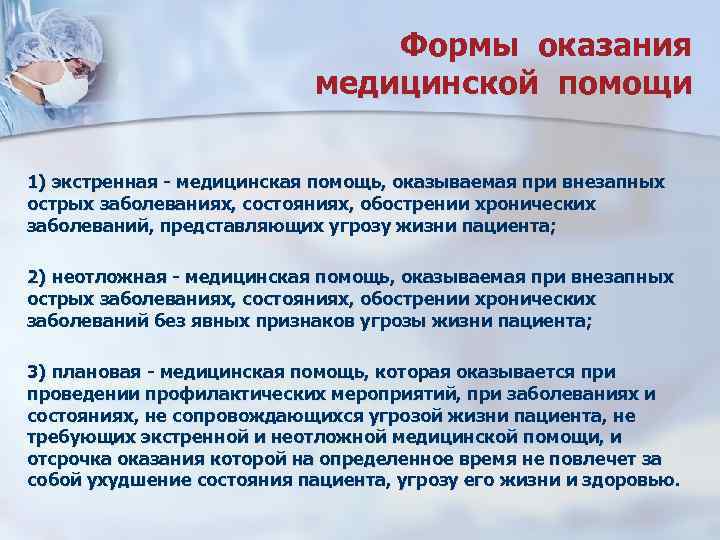 Формы оказания медицинской помощи

1) экстренная - медицинская помощь, оказываемая при внезапных острых заболеваниях, состояниях, обострении хронических заболеваний, представляющих угрозу жизни пациента;

2) неотложная - медицинская помощь, оказываемая при внезапных острых заболеваниях, состояниях, обострении хронических заболеваний без явных признаков угрозы жизни пациента;

3) плановая - медицинская помощь, которая оказывается при проведении профилактических мероприятий, при заболеваниях и состояниях, не сопровождающихся угрозой жизни пациента, не требующих экстренной и неотложной медицинской помощи, и отсрочка оказания которой на определенное время не повлечет за собой ухудшение состояния пациента, угрозу его жизни и здоровью.